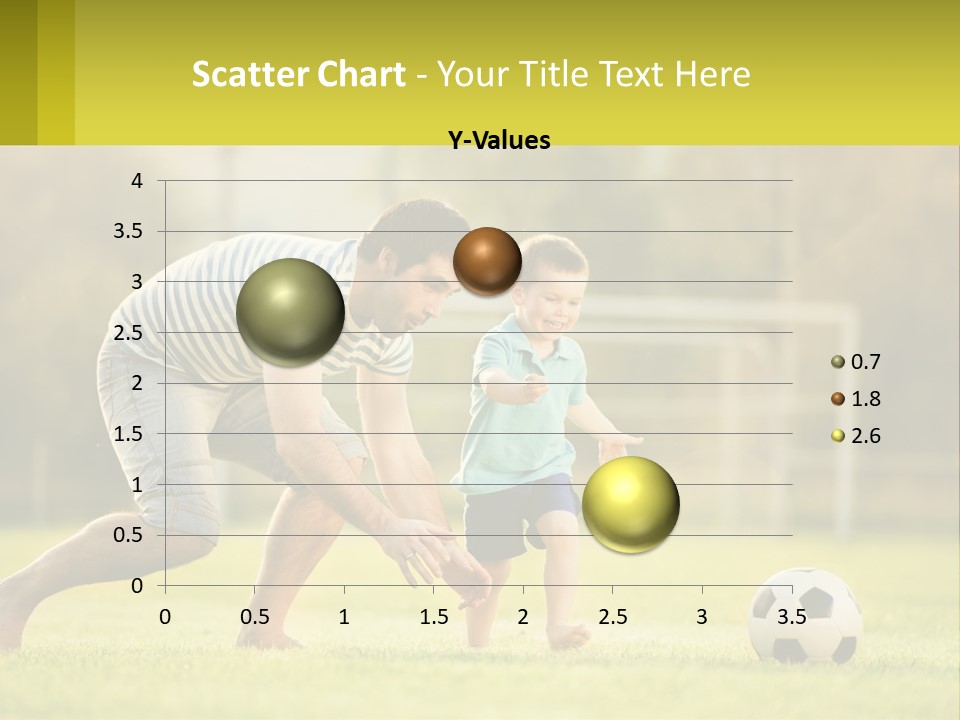 Scatter Chart - Your Title Text Here

Y-Values

4
3.5
3
2.5
2
1.5
1
0.5
0

0 0.5 1 1.5 2 2.5 3 3.5

0.7
1.8
2.6